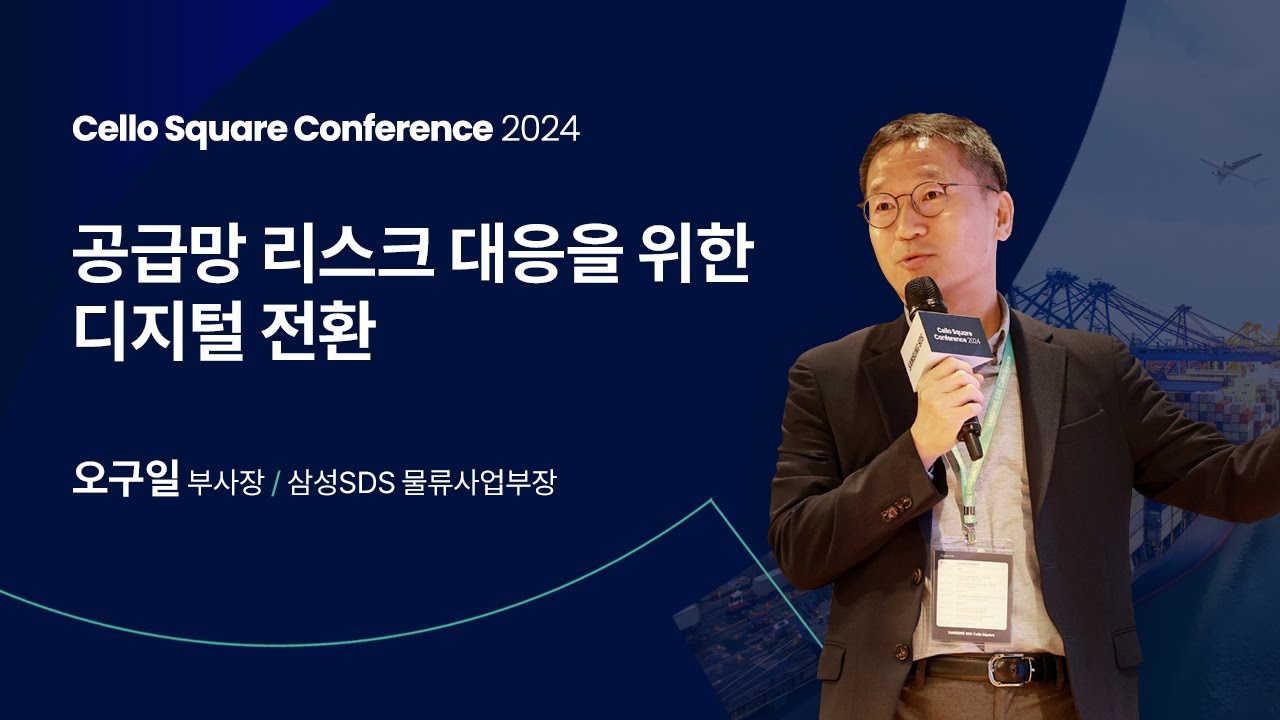 Cello Square Conference 2024

공급망 리스크 대응을 위한 디지털 전환

오구일 부사장 / 삼성SDS 물류사업부장

Cello Square Conference 2024